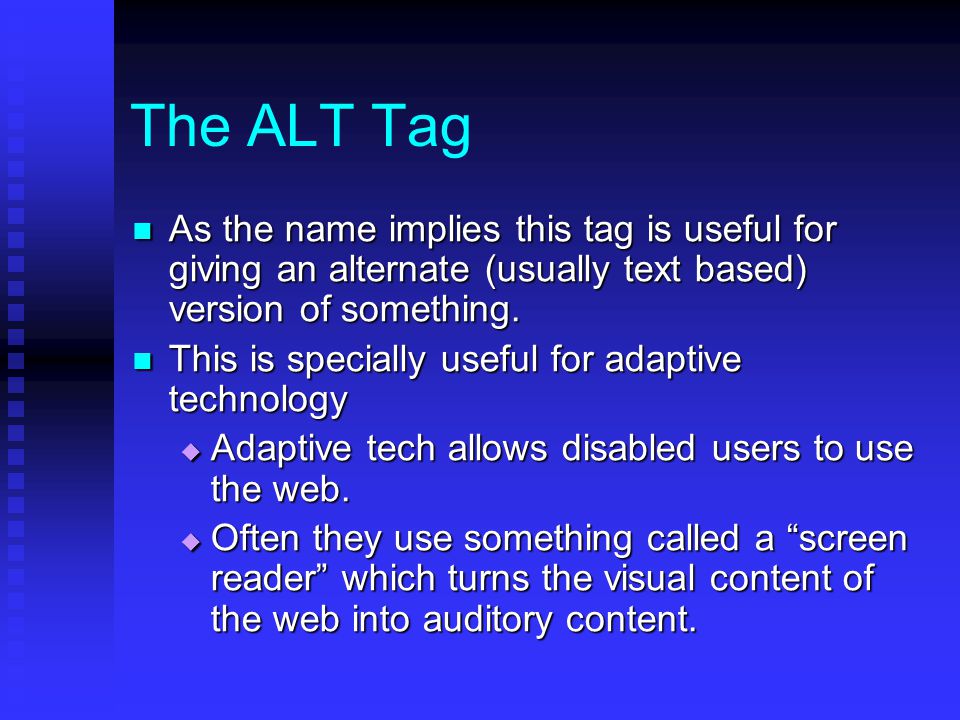 The ALT Tag

- As the name implies this tag is useful for giving an alternate (usually text based) version of something.
- This is specially useful for adaptive technology
  - Adaptive tech allows disabled users to use the web.
  - Often they use something called a “screen reader” which turns the visual content of the web into auditory content.